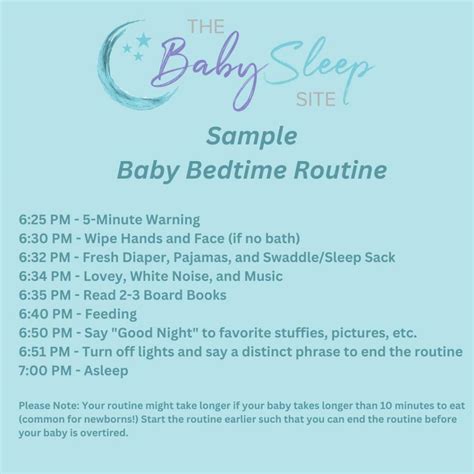 THE Baby Sleep SITE

Sample
Baby Bedtime Routine

6:25 PM - 5-Minute Warning
6:30 PM - Wipe Hands and Face (if no bath)
6:32 PM - Fresh Diaper, Pajamas, and Swaddle/Sleep Sack
6:34 PM - Lovey, White Noise, and Music
6:35 PM - Read 2-3 Board Books
6:40 PM - Feeding
6:50 PM - Say "Good Night" to favorite stuffies, pictures, etc.
6:51 PM - Turn off lights and say a distinct phrase to end the routine
7:00 PM - Asleep

Please Note: Your routine might take longer if your baby takes longer than 10 minutes to eat (common for newborns!) Start the routine earlier such that you can end the routine before your baby is overtired.